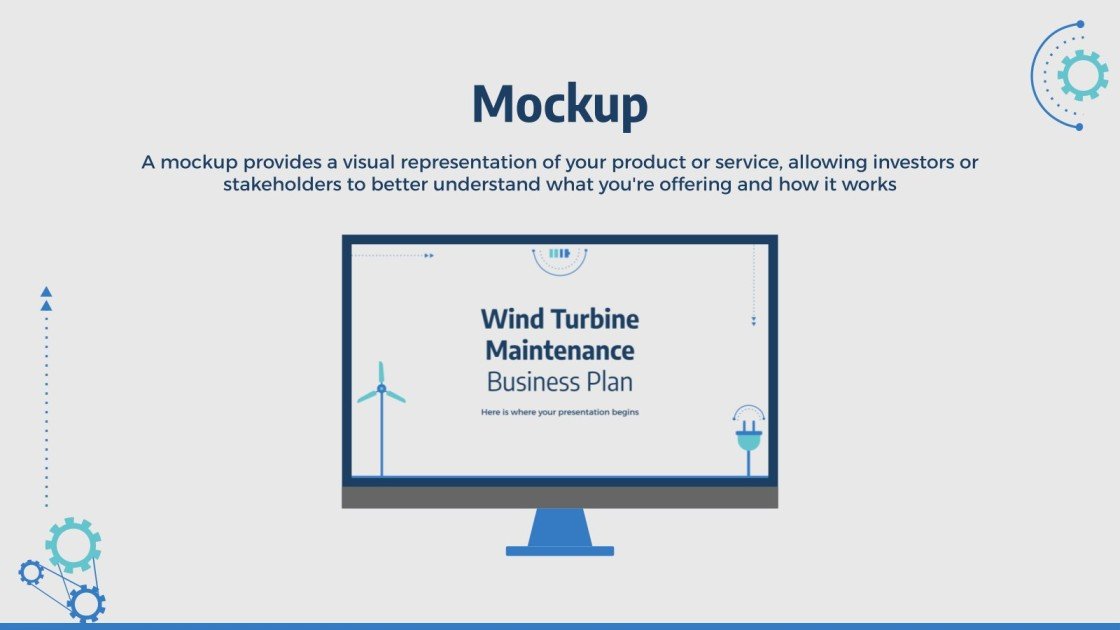 Mockup

A mockup provides a visual representation of your product or service, allowing investors or stakeholders to better understand what you're offering and how it works

Wind Turbine Maintenance Business Plan

Here is where your presentation begins